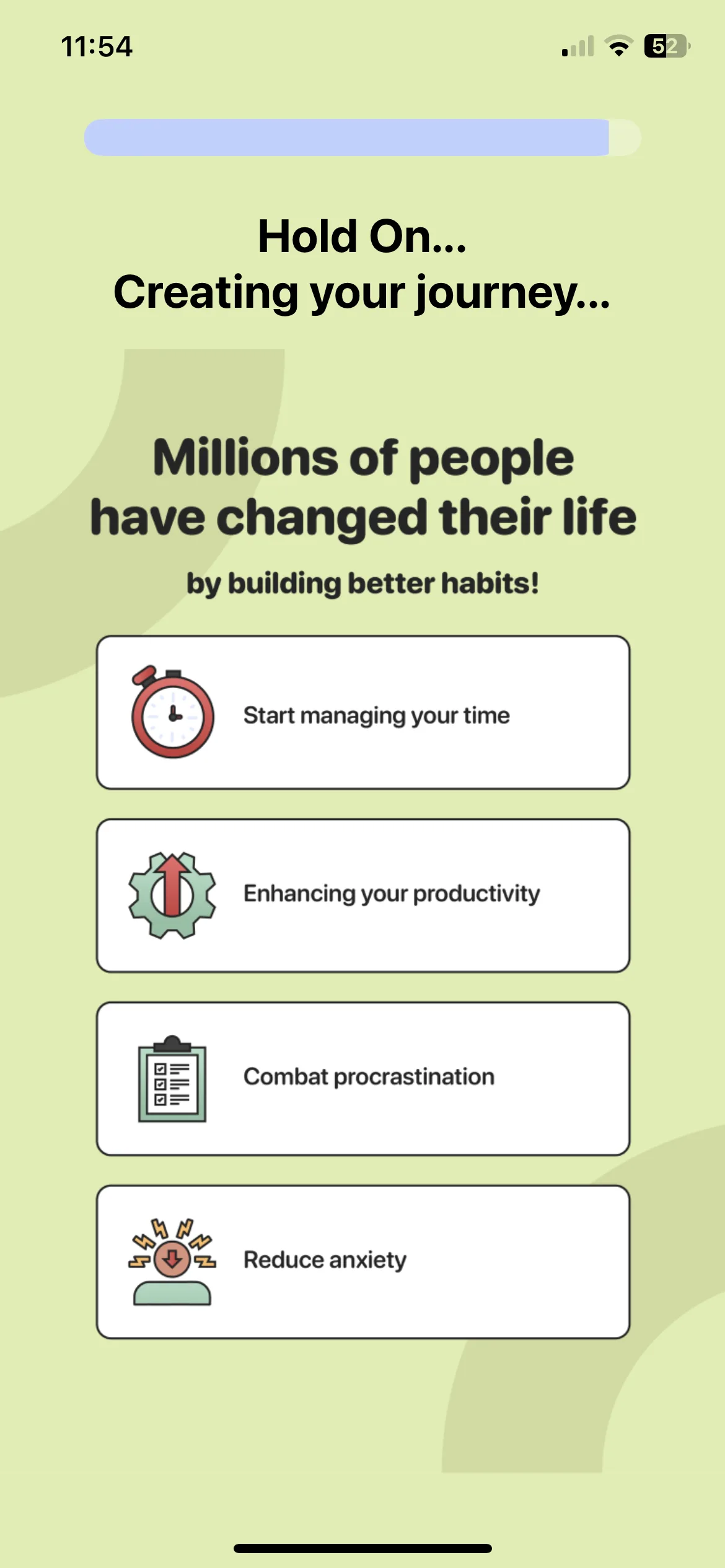 11:54

52

Hold On...
Creating your journey...

Millions of people have changed their life

by building better habits!

Start managing your time

Enhancing your productivity

Combat procrastination

Reduce anxiety